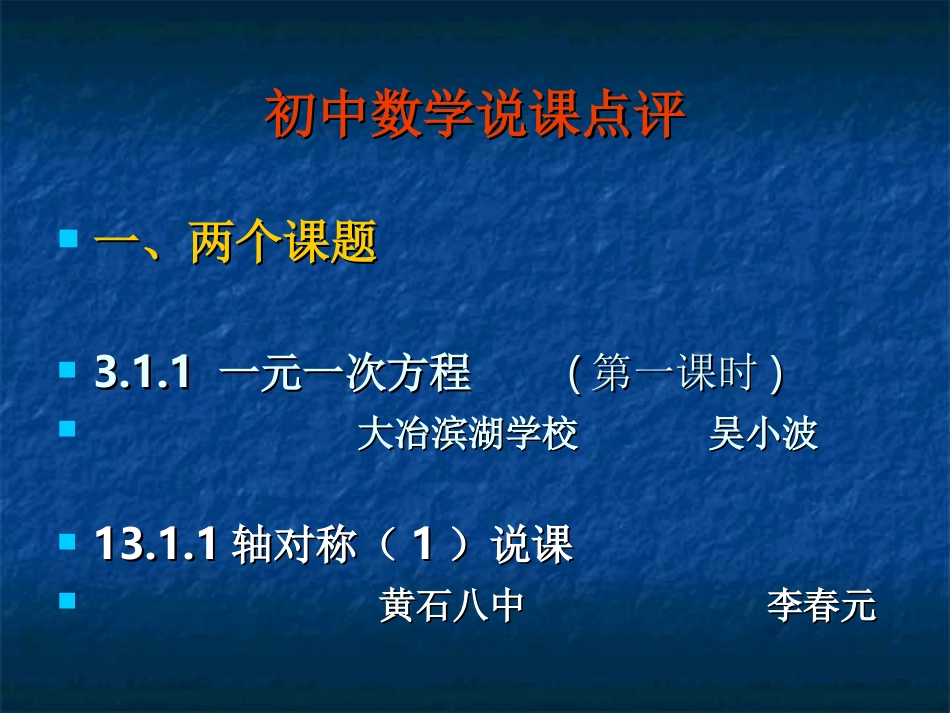 初中数学说课点评

一、两个课题

3.1.1 一元一次方程 （第一课时）

大冶滨湖学校 吴小波

13.1.1 轴对称（1）说课

黄石八中 李春元